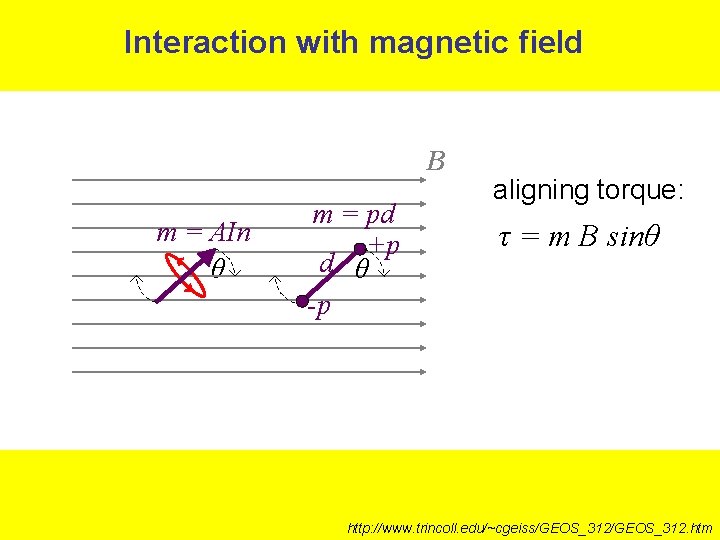 Interaction with magnetic field

$B$

$m = AIn$

$\theta$

$m = pd$

$+p$

$d$

$\theta$

$-p$

aligning torque:

$\tau = m\ B\ sin\theta$

http://www.trincoll.edu/~cgeiss/GEOS_312/GEOS_312.htm